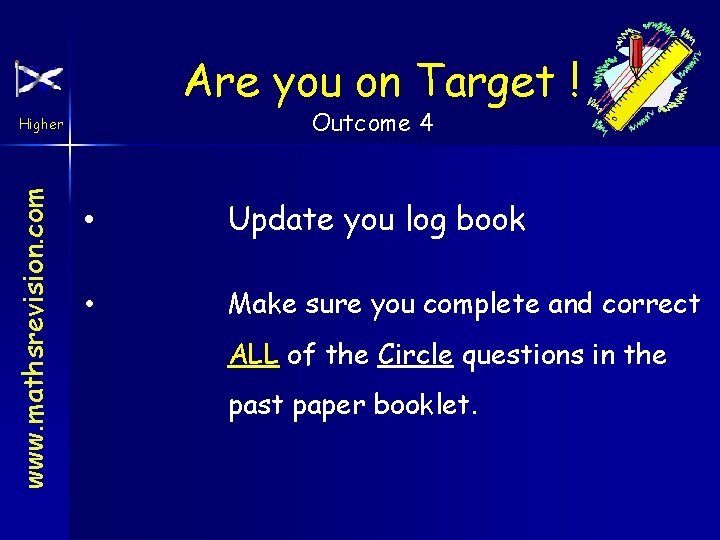 Higher

www.mathsrevision.com

Are you on Target !
Outcome 4

• Update you log book

• Make sure you complete and correct ALL of the Circle questions in the past paper booklet.